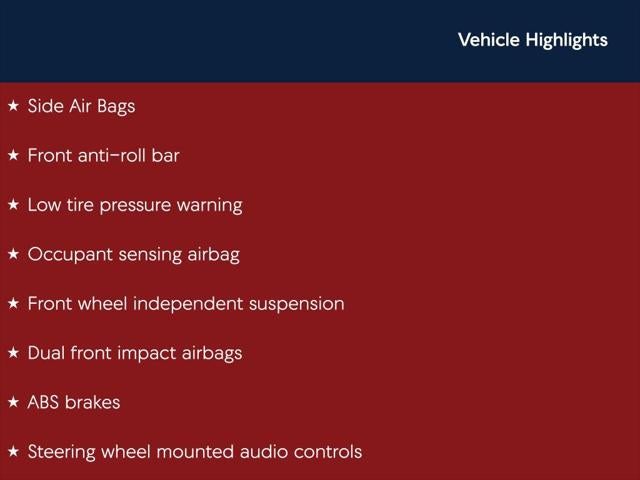 Vehicle Highlights

★ Side Air Bags

★ Front anti-roll bar

★ Low tire pressure warning

★ Occupant sensing airbag

★ Front wheel independent suspension

★ Dual front impact airbags

★ ABS brakes

★ Steering wheel mounted audio controls